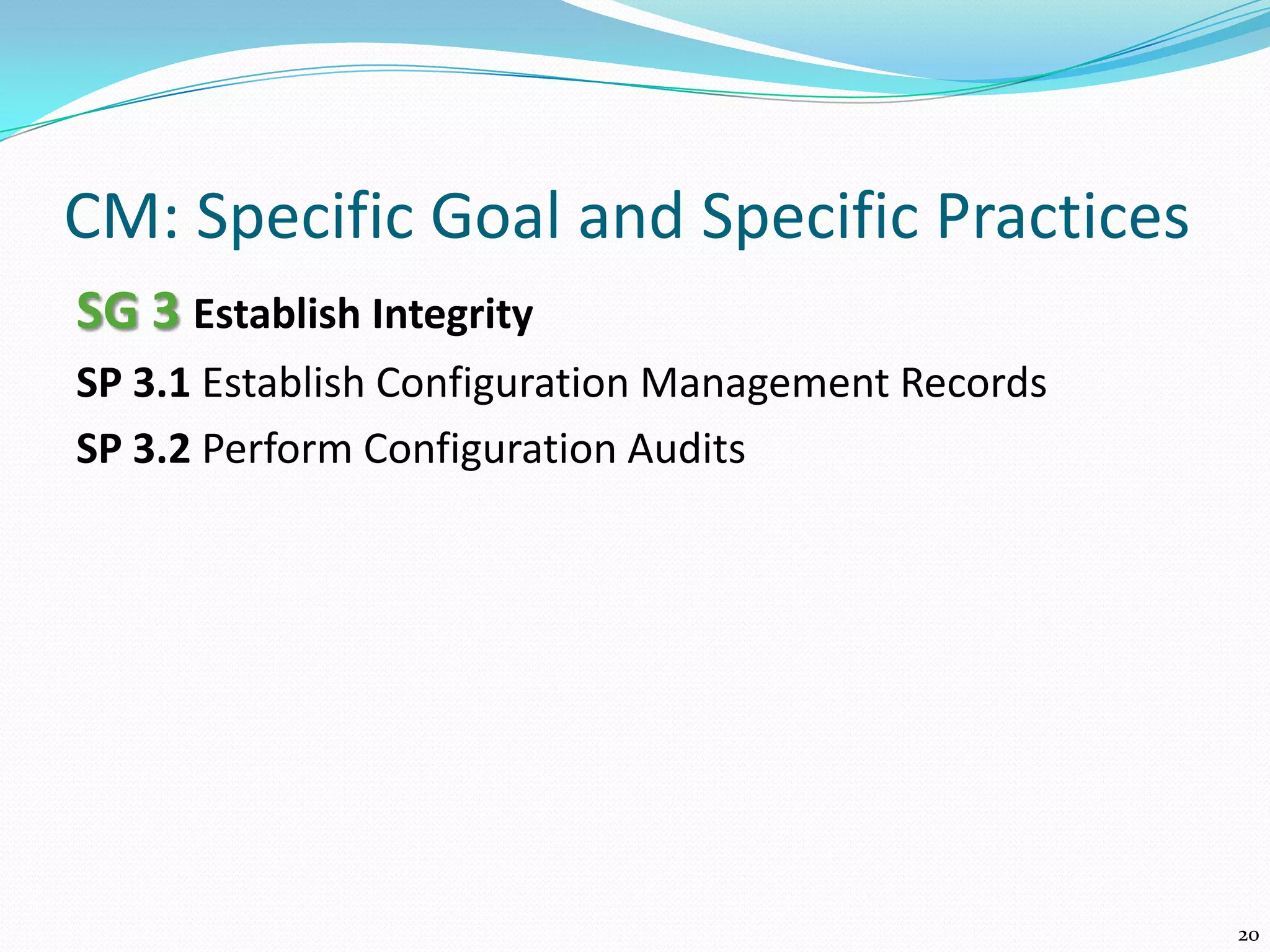 CM: Specific Goal and Specific Practices

SG 3 Establish Integrity

SP 3.1 Establish Configuration Management Records

SP 3.2 Perform Configuration Audits

20